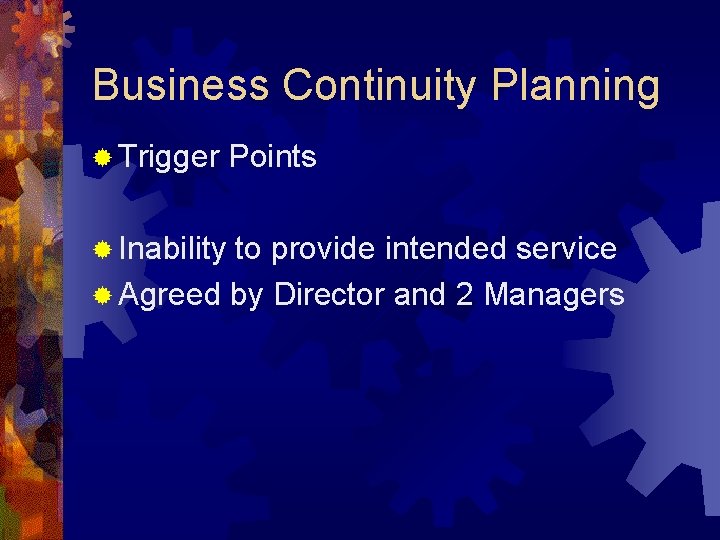 Business Continuity Planning

Trigger Points

Inability to provide intended service
Agreed by Director and 2 Managers